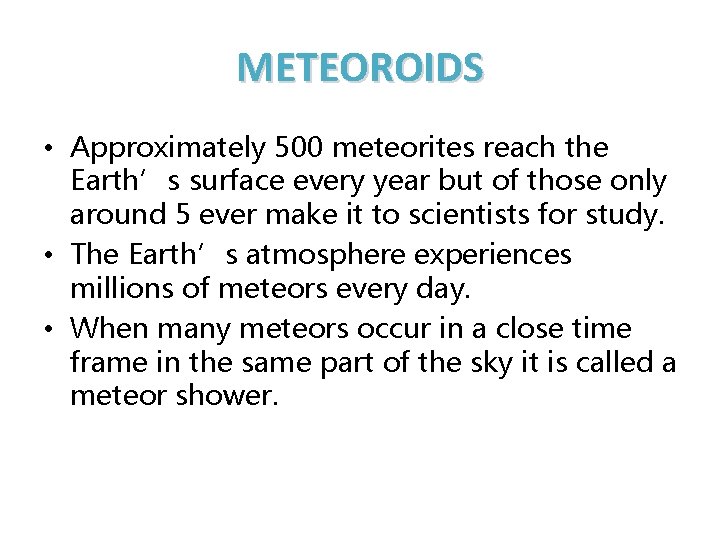 METEOROIDS

• Approximately 500 meteorites reach the Earth’s surface every year but of those only around 5 ever make it to scientists for study.
• The Earth’s atmosphere experiences millions of meteors every day.
• When many meteors occur in a close time frame in the same part of the sky it is called a meteor shower.